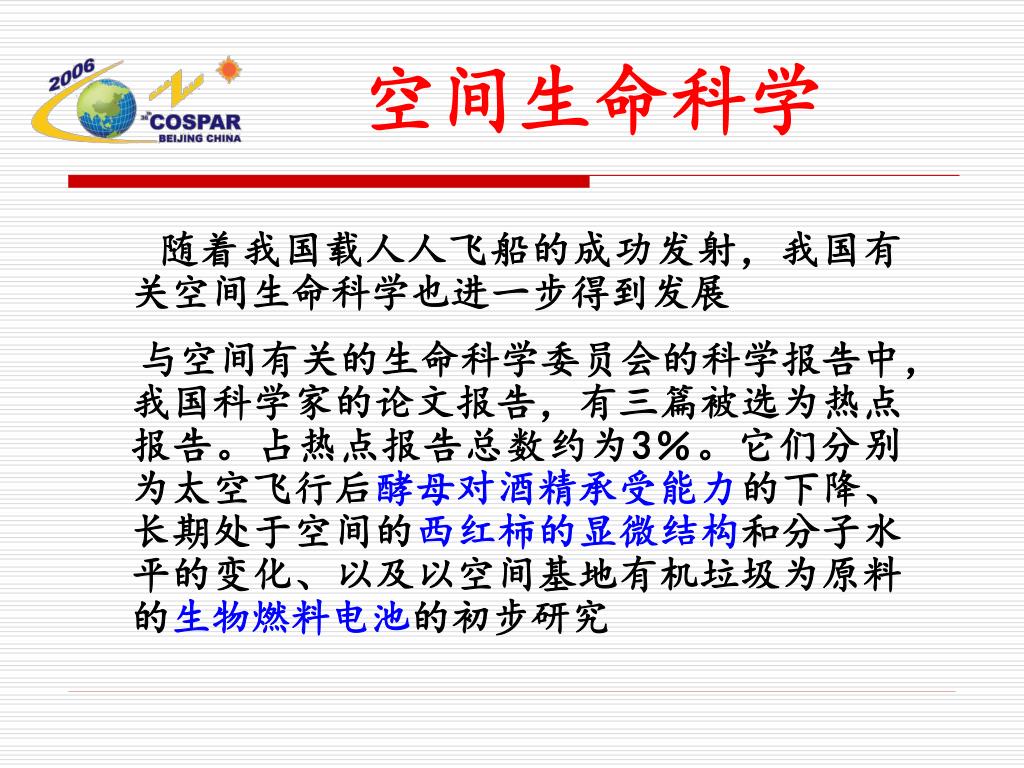 2006
COSPAR
BEIJING CHINA

空间生命科学

随着我国载人人飞船的成功发射，我国有关空间生命科学也进一步得到发展

与空间有关的生命科学委员会的科学报告中，我国科学家的论文报告，有三篇被选为热点报告。占热点报告总数约为3%。它们分别为太空飞行后酵母对酒精承受能力的下降、长期处于空间的西红柿的显微结构和分子水平的变化、以及以空间基地有机垃圾为原料的生物燃料电池的初步研究